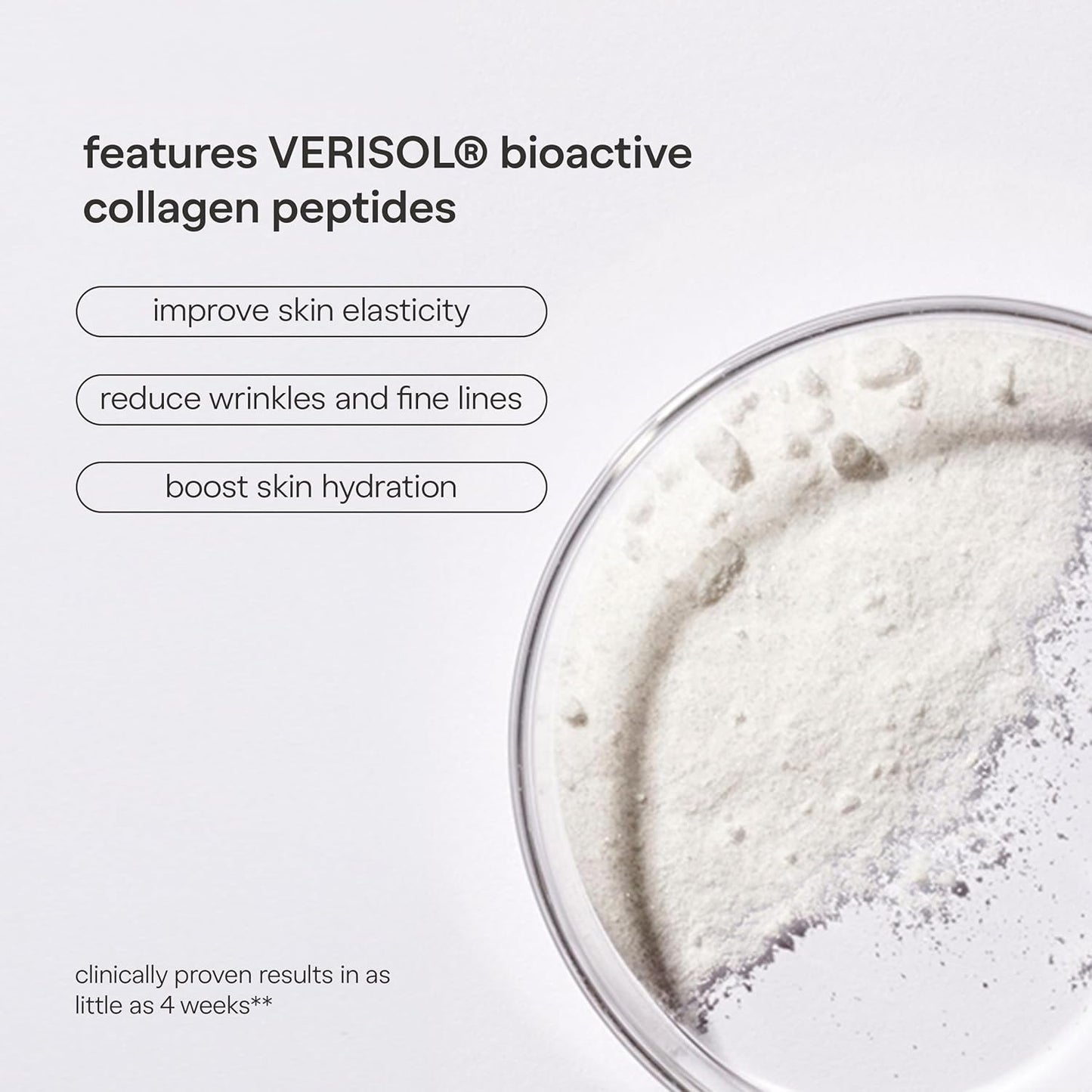 features VERISOL® bioactive collagen peptides

improve skin elasticity

reduce wrinkles and fine lines

boost skin hydration

clinically proven results in as little as 4 weeks**